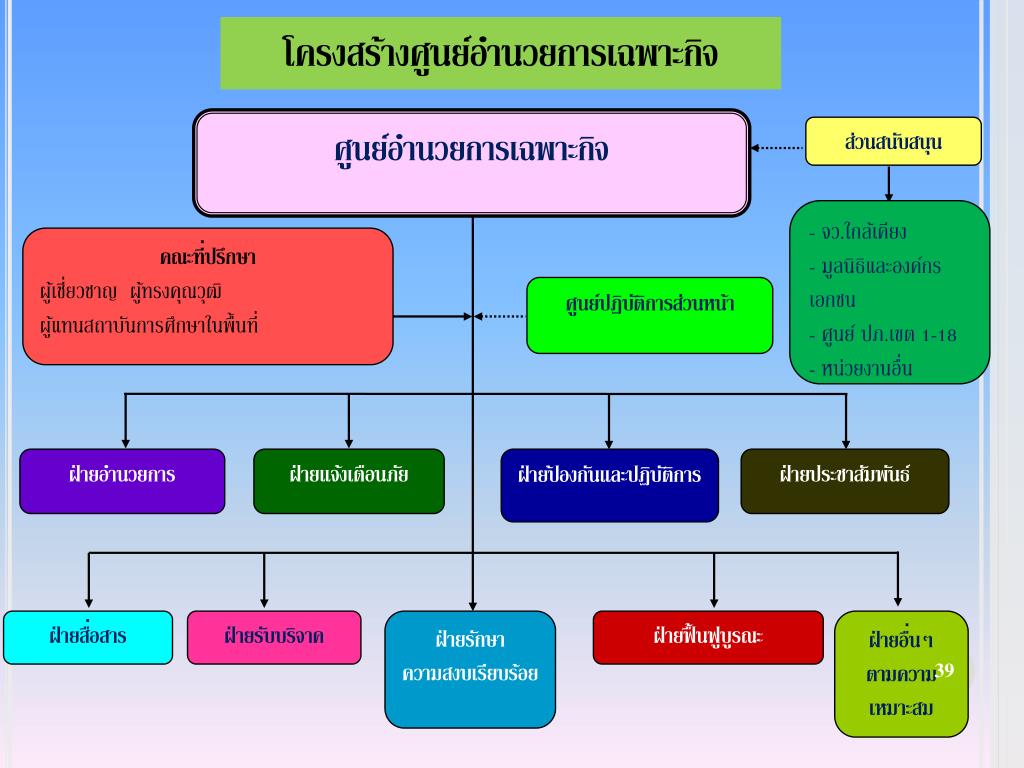 โครงสร้างศูนย์อำนวยการเฉพาะกิจ

ศูนย์อำนวยการเฉพาะกิจ

ส่วนสนับสนุน

- จว.ใกล้เคียง
- มูลนิธิและองค์กรเอกชน
- ศูนย์ ปภ.เขต 1-18
- หน่วยงานอื่น

คณะที่ปรึกษา
ผู้เชี่ยวชาญ ผู้ทรงคุณวุฒิ
ผู้แทนสถาบันการศึกษาในพื้นที่

ศูนย์ปฏิบัติการส่วนหน้า

ฝ่ายอำนวยการ

ฝ่ายแจ้งเตือนภัย

ฝ่ายป้องกันและปฏิบัติการ

ฝ่ายประชาสัมพันธ์

ฝ่ายสื่อสาร

ฝ่ายรับบริจาค

ฝ่ายรักษาความสงบเรียบร้อย

ฝ่ายฟื้นฟูบูรณะ

ฝ่ายอื่นๆ ตามความเหมาะสม

39